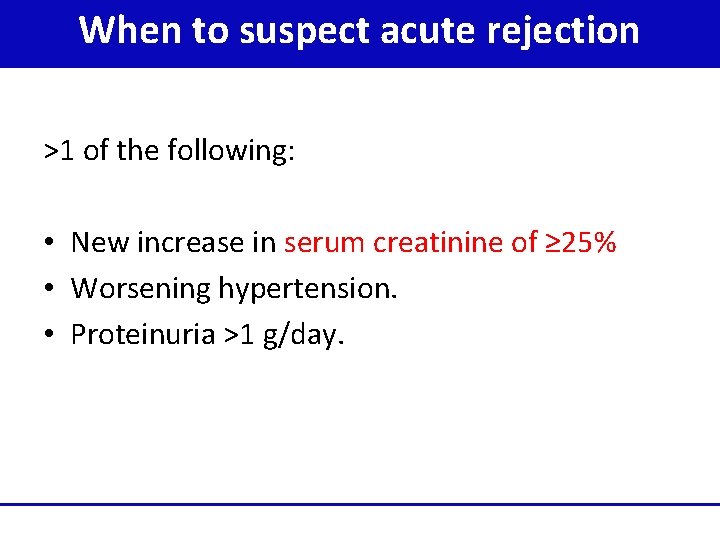 When to suspect acute rejection

>1 of the following:

• New increase in serum creatinine of ≥25%
• Worsening hypertension.
• Proteinuria >1 g/day.